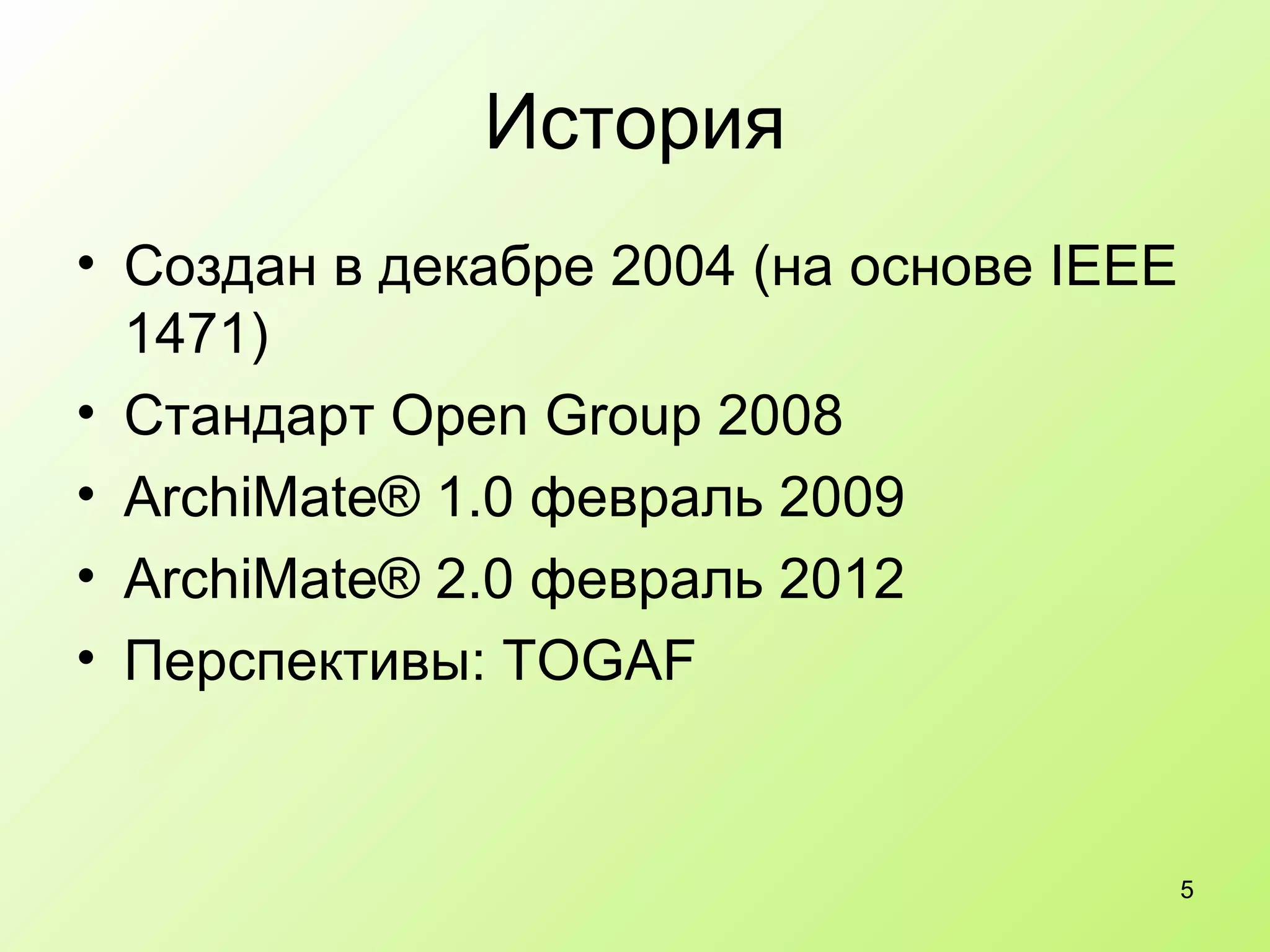 История

• Создан в декабре 2004 (на основе IEEE 1471)
• Стандарт Open Group 2008
• ArchiMate® 1.0 февраль 2009
• ArchiMate® 2.0 февраль 2012
• Перспективы: TOGAF

5